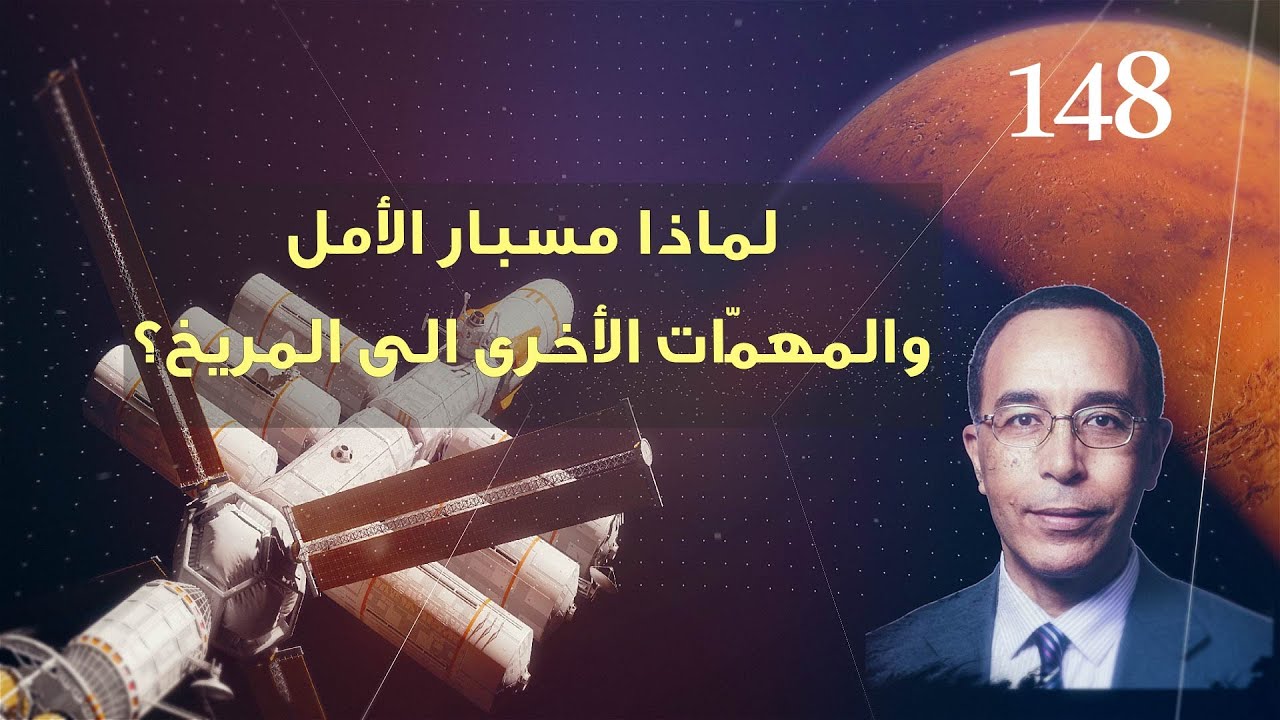 148

لماذا مسبار الأمل
والمهمّات الأخرى الى المريخ؟